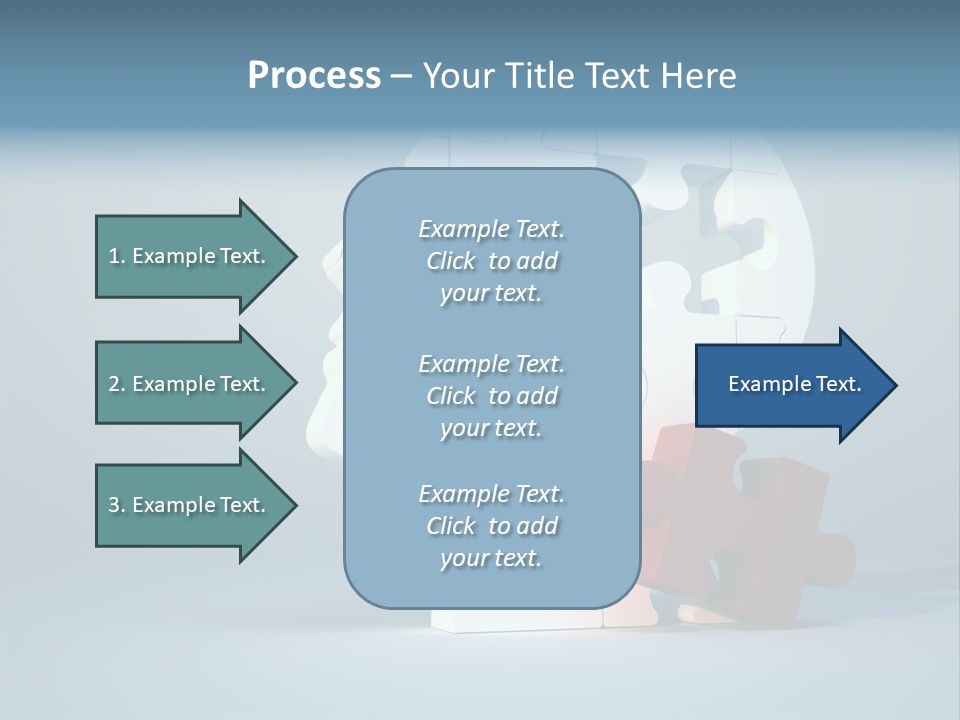 Process – Your Title Text Here

1. Example Text.

2. Example Text.

3. Example Text.

Example Text. Click to add your text.

Example Text. Click to add your text.

Example Text. Click to add your text.

Example Text.